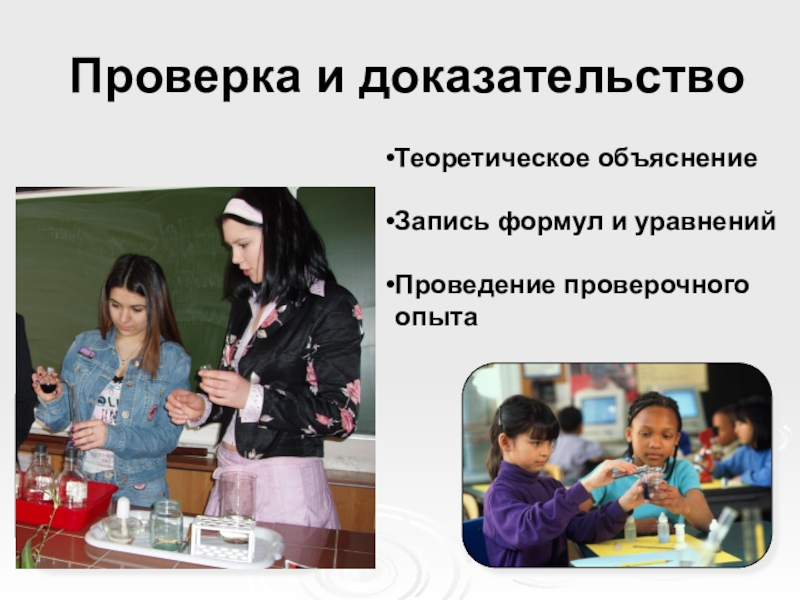 Проверка и доказательство

•Теоретическое объяснение

•Запись формул и уравнений

•Проведение проверочного опыта